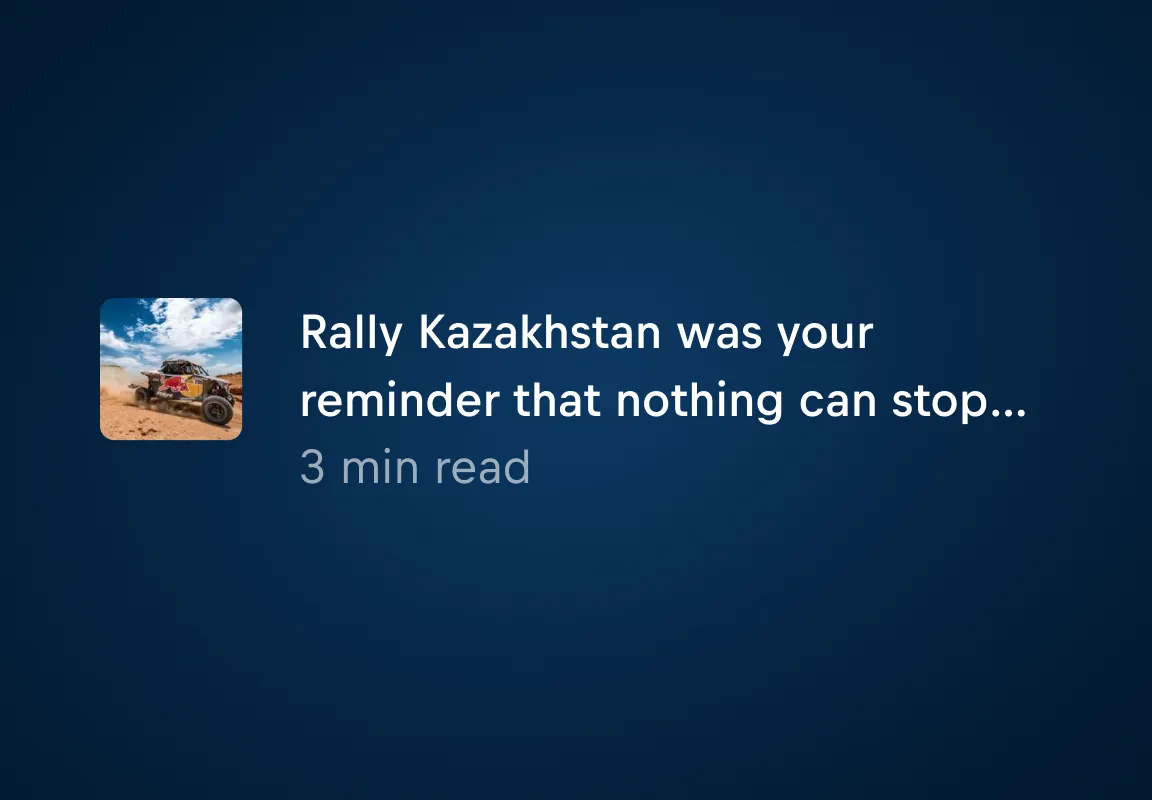 Rally Kazakhstan was your reminder that nothing can stop...

3 min read